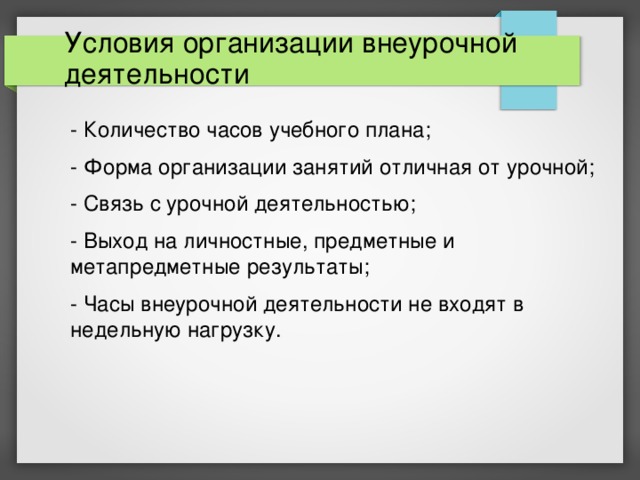 Условия организации внеурочной деятельности

- Количество часов учебного плана;

- Форма организации занятий отличная от урочной;

- Связь с урочной деятельностью;

- Выход на личностные, предметные и метапредметные результаты;

- Часы внеурочной деятельности не входят в недельную нагрузку.